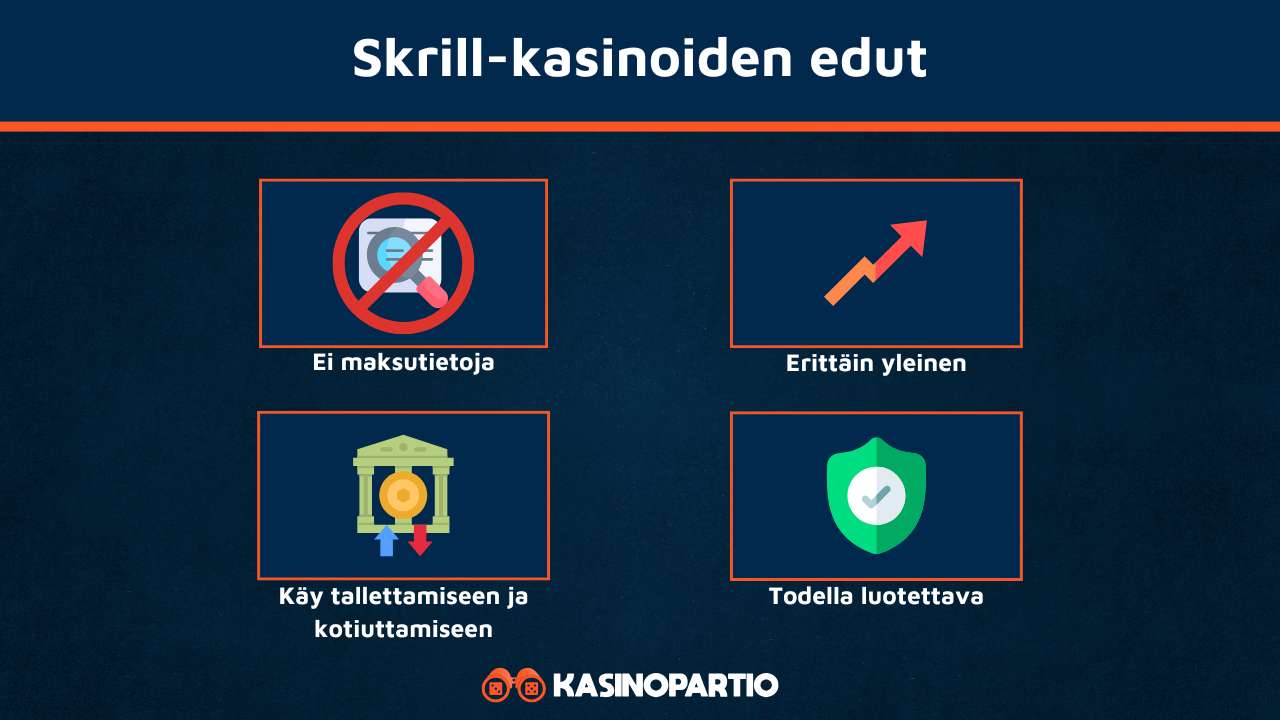 Skrill-kasinoiden edut

Ei maksutietoja

Erittäin yleinen

Käy tallettamiseen ja kotiuttamiseen

Todella luotettava

KASINOPARTIO